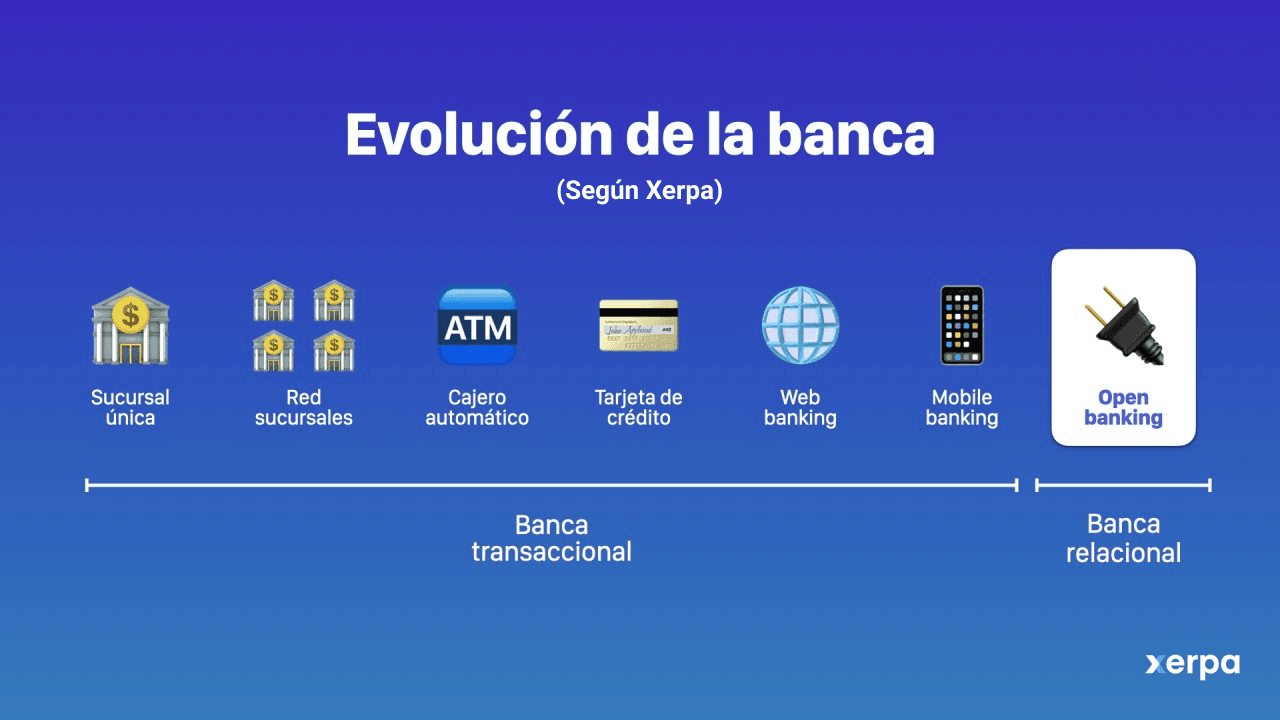 Evolución de la banca

(Según Xerpa)

ATM

Sucursal única

Red sucursales

Cajero automático

Tarjeta de crédito

Web banking

Mobile banking

Open banking

Banca transaccional

Banca relacional

xerpa